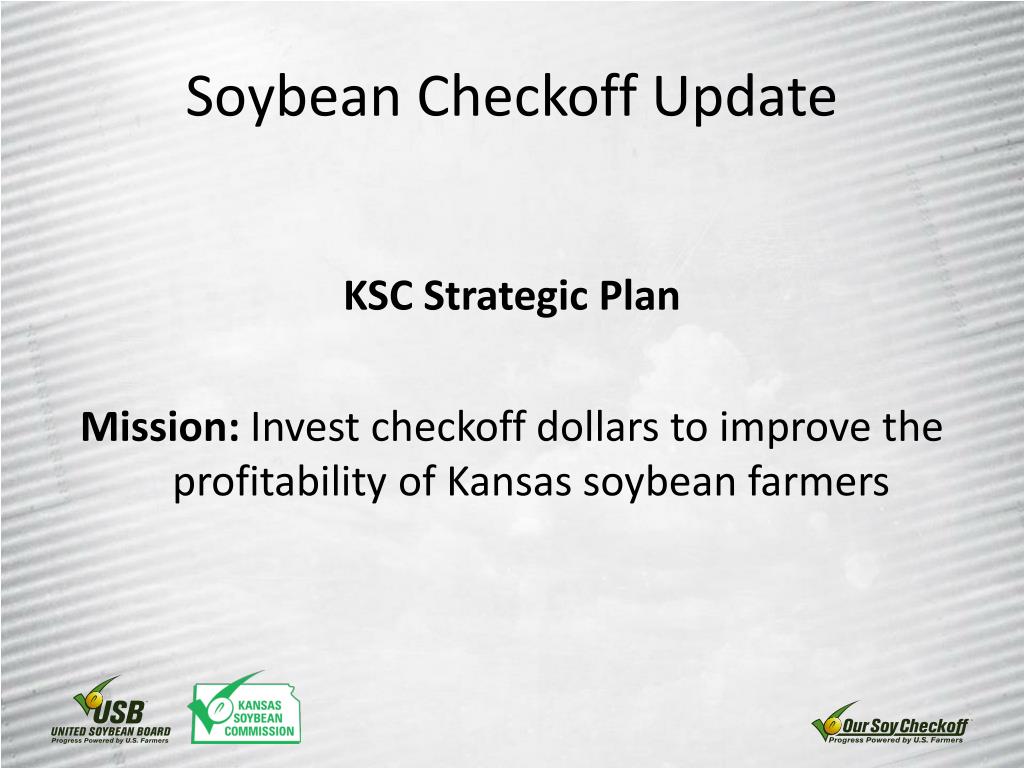 Soybean Checkoff Update

KSC Strategic Plan

Mission: Invest checkoff dollars to improve the profitability of Kansas soybean farmers

USB
UNITED SOYBEAN BOARD
Progress Powered by U.S. Farmers

KANSAS SOYBEAN COMMISSION

Our Soy Checkoff
Progress Powered by U.S. Farmers